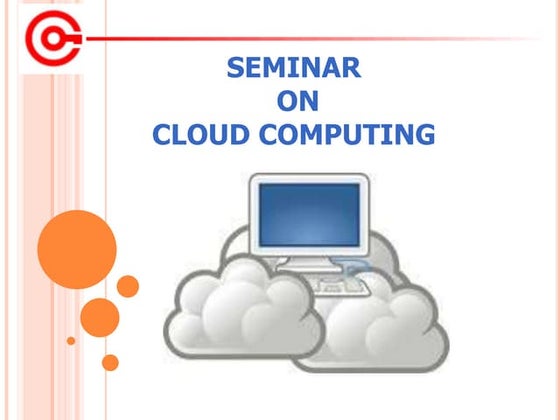 SEMINAR
ON
CLOUD COMPUTING